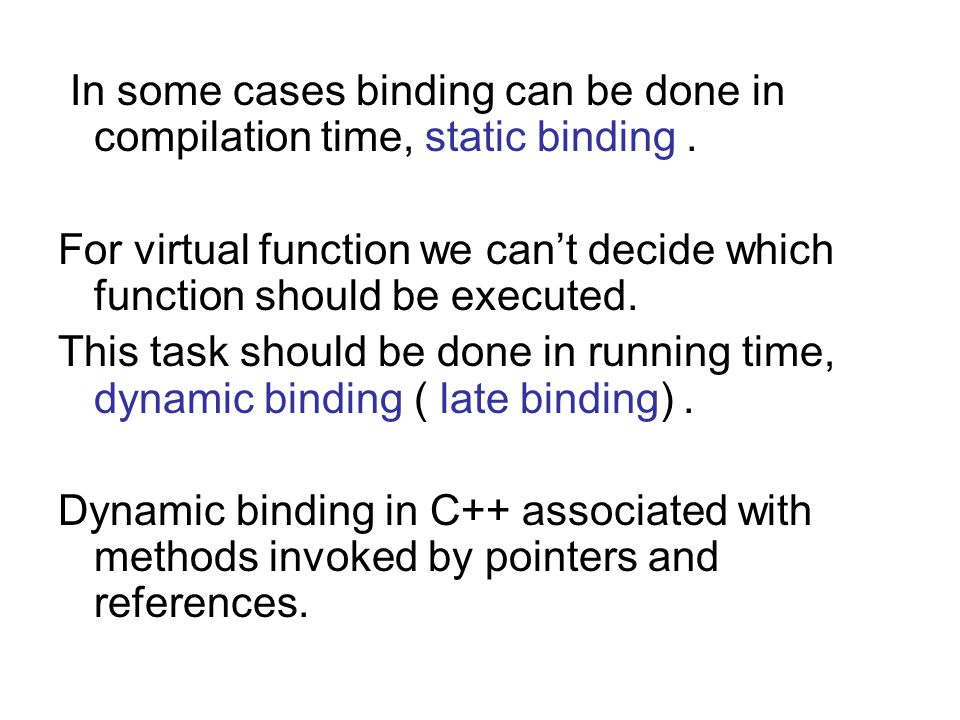 In some cases binding can be done in compilation time, static binding .

For virtual function we can’t decide which function should be executed.

This task should be done in running time, dynamic binding ( late binding) .

Dynamic binding in C++ associated with methods invoked by pointers and references.